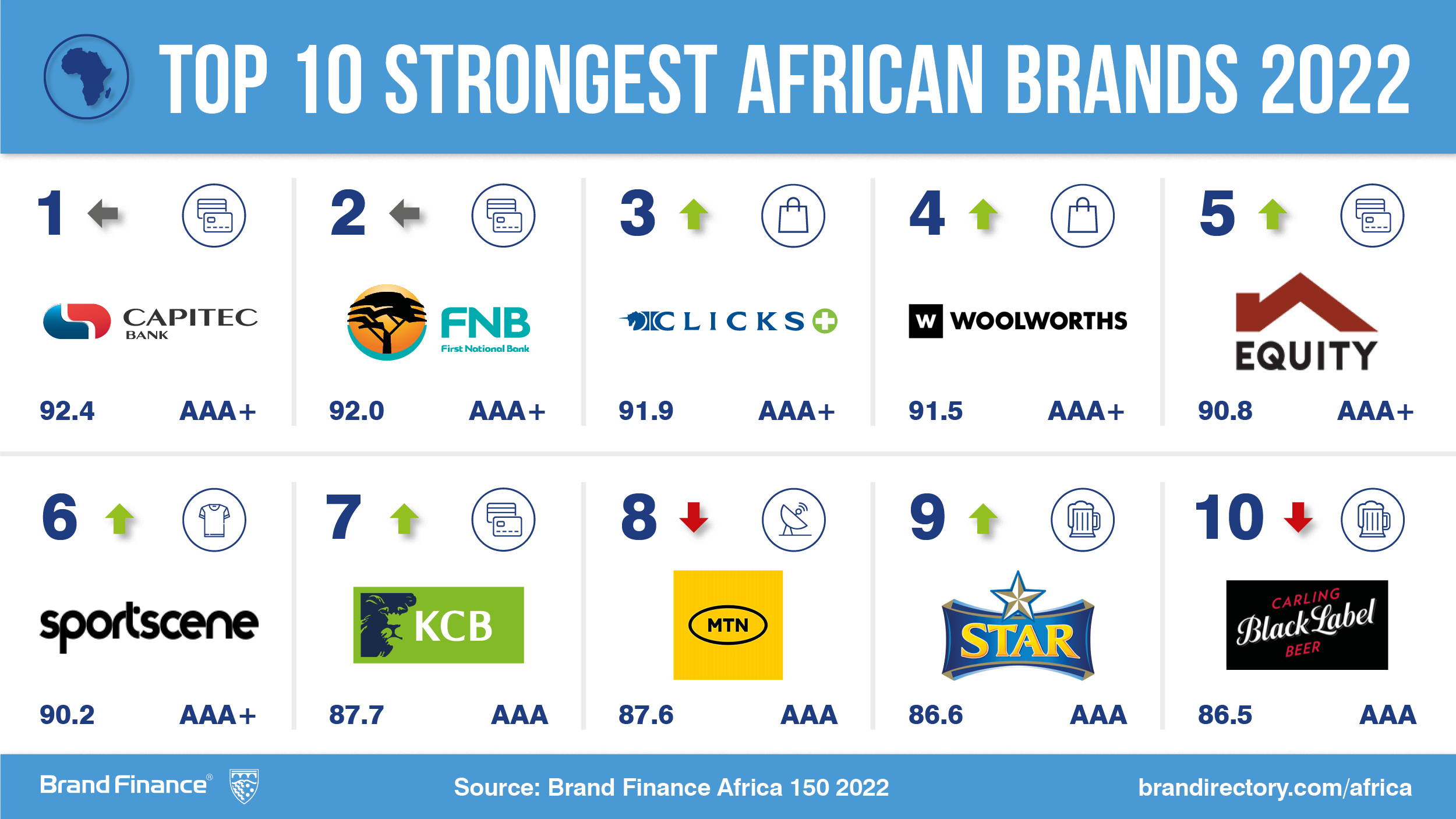 TOP 10 STRONGEST AFRICAN BRANDS 2022

1
CAPITEC BANK
92.4 AAA+

2
FNB First National Bank
92.0 AAA+

3
CLICKS
91.9 AAA+

4
W WOOLWORTHS
91.5 AAA+

5
EQUITY
90.8 AAA+

6
sportscene
90.2 AAA+

7
KCB
87.7 AAA

8
MTN
87.6 AAA

9
STAR
86.6 AAA

10
CARLING Black Label BEER
86.5 AAA

Brand Finance® Source: Brand Finance Africa 150 2022 brandirectory.com/africa